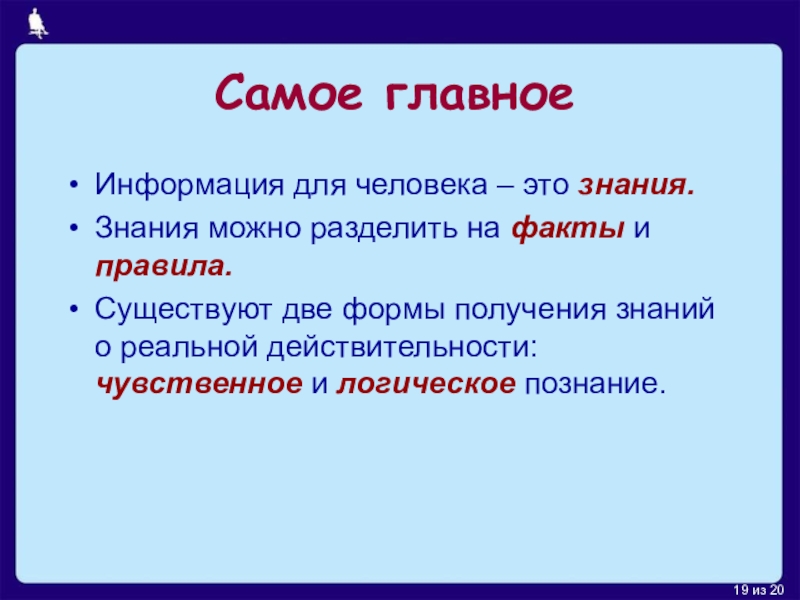 Самое главное

• Информация для человека – это знания.
• Знания можно разделить на факты и правила.
• Существуют две формы получения знаний о реальной действительности: чувственное и логическое познание.

19 из 20